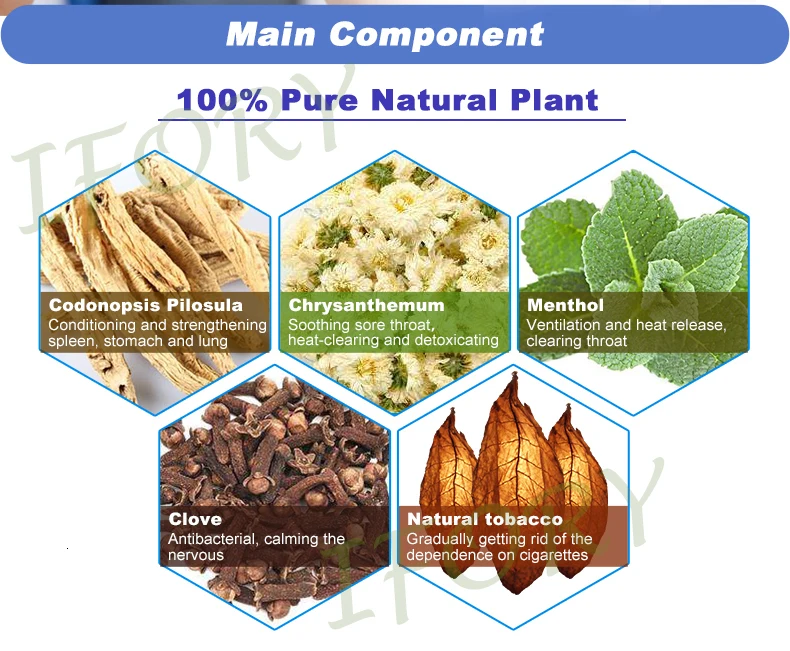 Main Component

100% Pure Natural Plant

IFORY

Codonopsis Pilosula
Conditioning and strengthening spleen, stomach and lung

Chrysanthemum
Soothing sore throat, heat-clearing and detoxicating

Menthol
Ventilation and heat release, clearing throat

Clove
Antibacterial, calming the nervous

Natural tobacco
Gradually getting rid of the dependence on cigarettes

IFORY